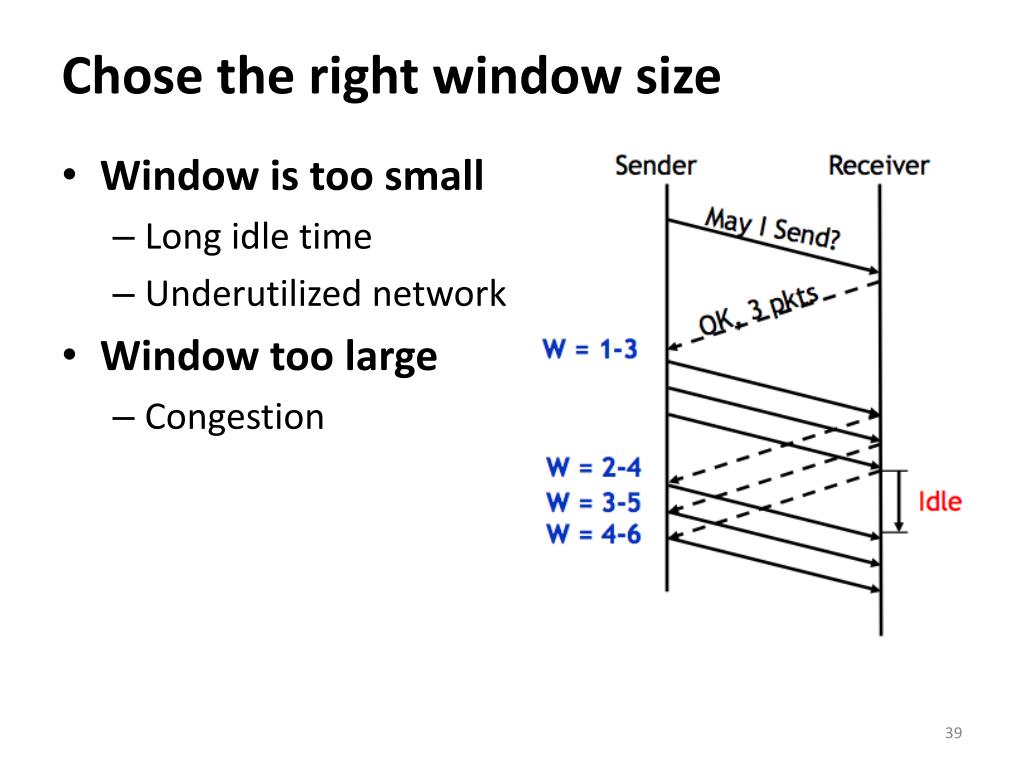 Chose the right window size

• Window is too small
– Long idle time
– Underutilized network
• Window too large
– Congestion

Sender
Receiver
May I Send?
OK, 3 pkts
W = 1-3
W = 2-4
W = 3-5
W = 4-6
Idle

39